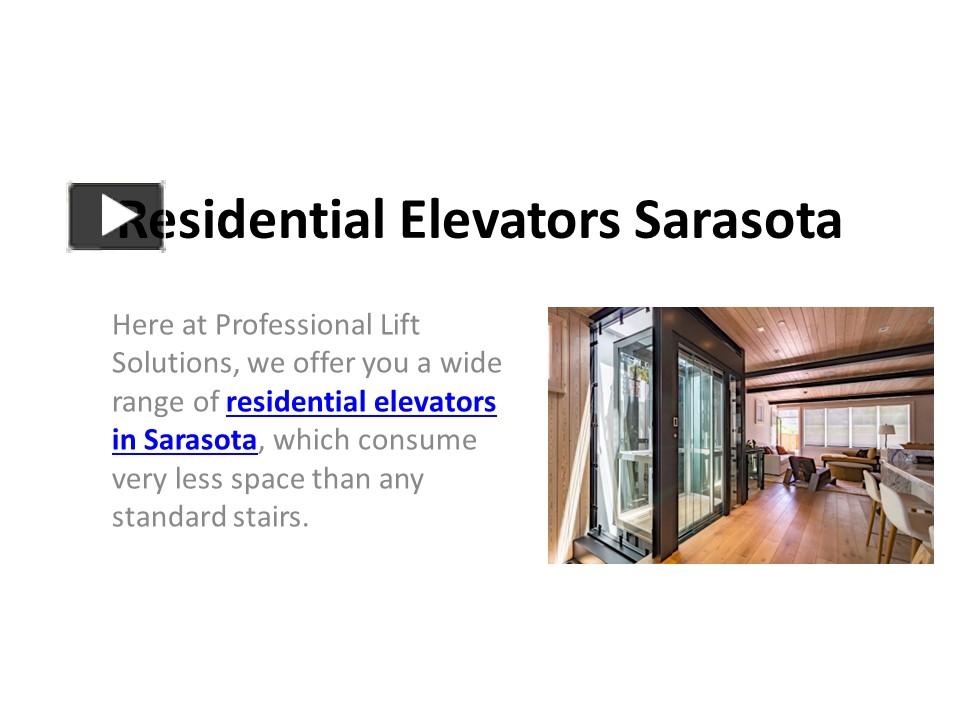 Residential Elevators Sarasota

Here at Professional Lift Solutions, we offer you a wide range of residential elevators in Sarasota, which consume very less space than any standard stairs.